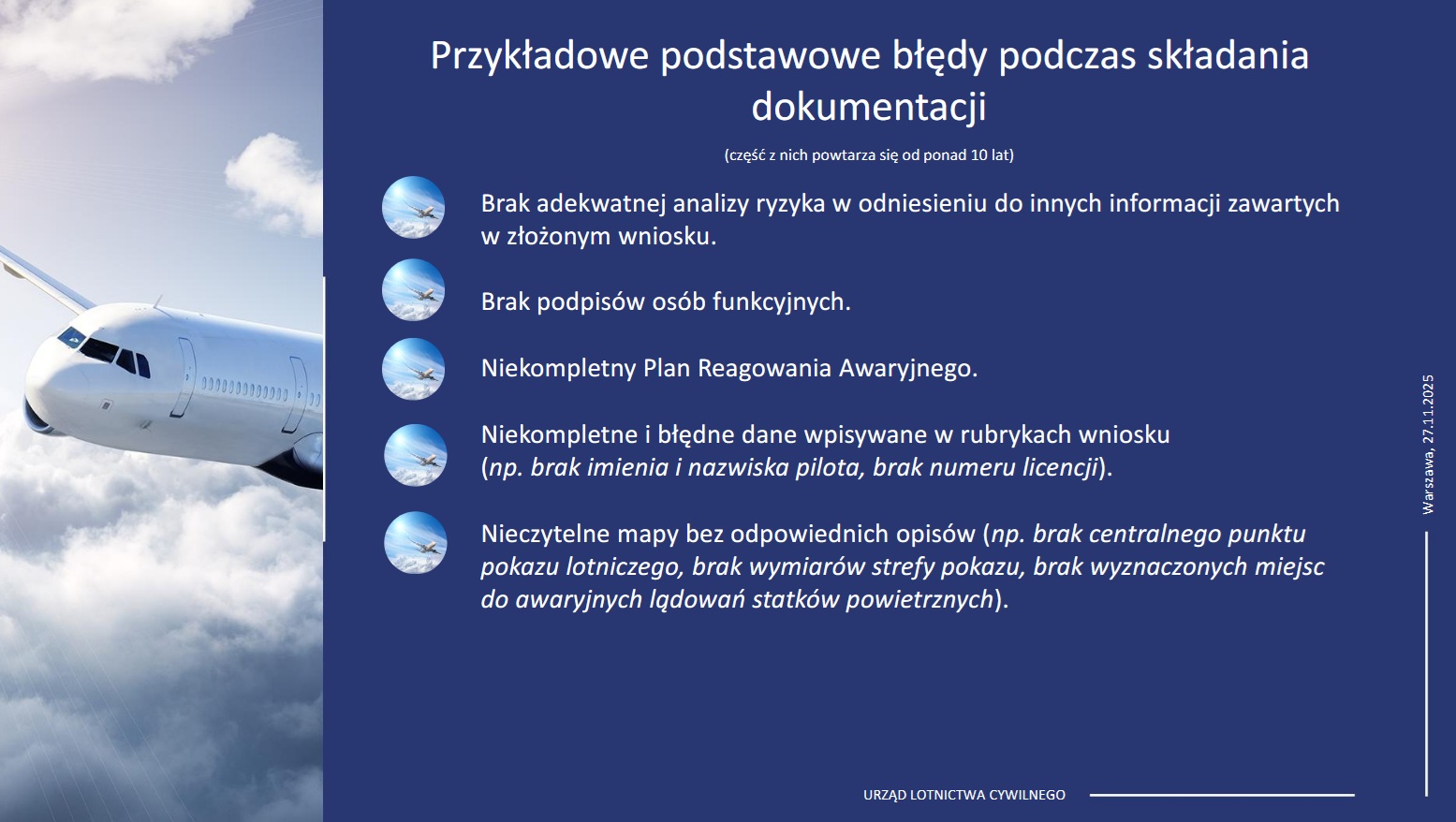 Przykładowe podstawowe błędy podczas składania dokumentacji

(część z nich powtarza się od ponad 10 lat)

Brak adekwatnej analizy ryzyka w odniesieniu do innych informacji zawartych w złożonym wniosku.

Brak podpisów osób funkcyjnych.

Niekompletny Plan Reagowania Awaryjnego.

Niekompletne i błędne dane wpisywane w rubrykach wniosku (np. brak imienia i nazwiska pilota, brak numeru licencji).

Nieczytelne mapy bez odpowiednich opisów (np. brak centralnego punktu pokazu lotniczego, brak wymiarów strefy pokazu, brak wyznaczonych miejsc do awaryjnych lądowań statków powietrznych).

Warszawa, 27.11.2025

URZĄD LOTNICTWA CYWILNEGO